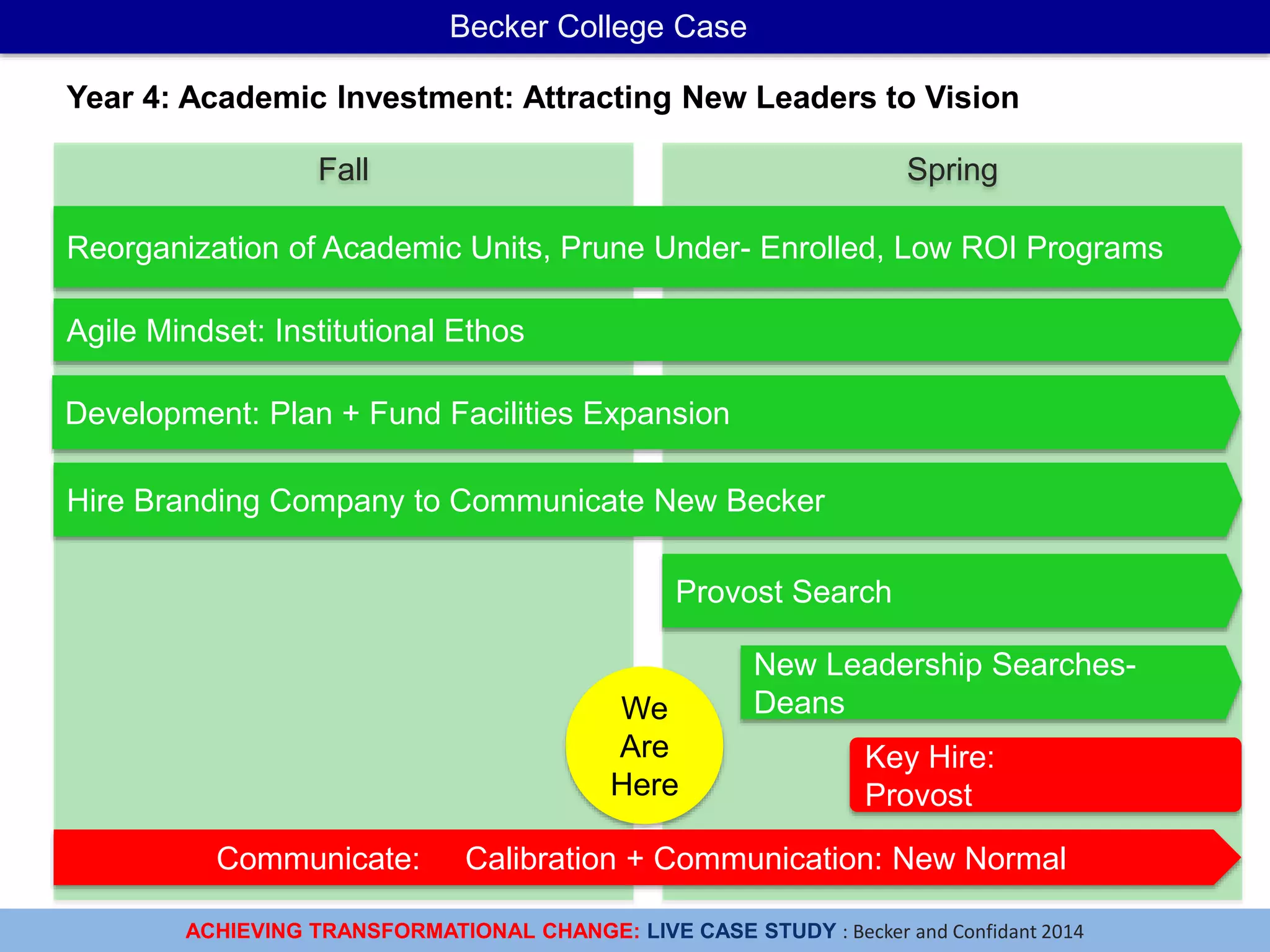 Becker College Case

Year 4: Academic Investment: Attracting New Leaders to Vision

Fall

Spring

Reorganization of Academic Units, Prune Under- Enrolled, Low ROI Programs

Agile Mindset: Institutional Ethos

Development: Plan + Fund Facilities Expansion

Hire Branding Company to Communicate New Becker

Provost Search

New Leadership Searches- Deans

We Are Here

Key Hire: Provost

Communicate: Calibration + Communication: New Normal

ACHIEVING TRANSFORMATIONAL CHANGE: LIVE CASE STUDY : Becker and Confidant 2014